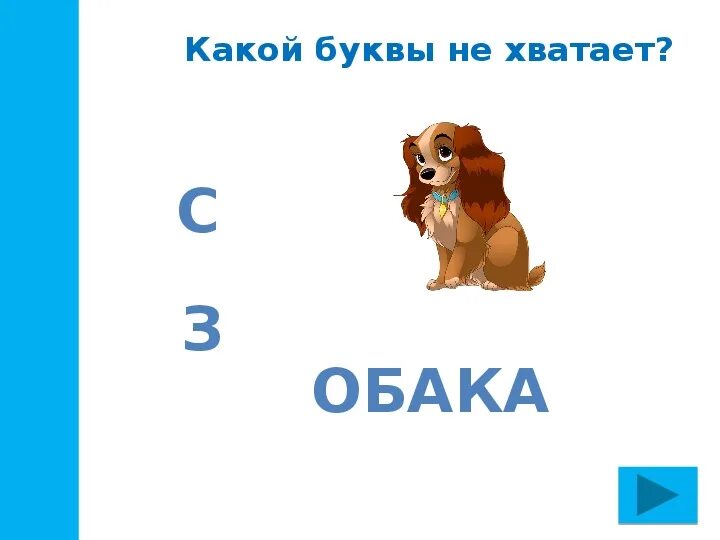 Какой буквы не хватает?

С

З

ОБАКА